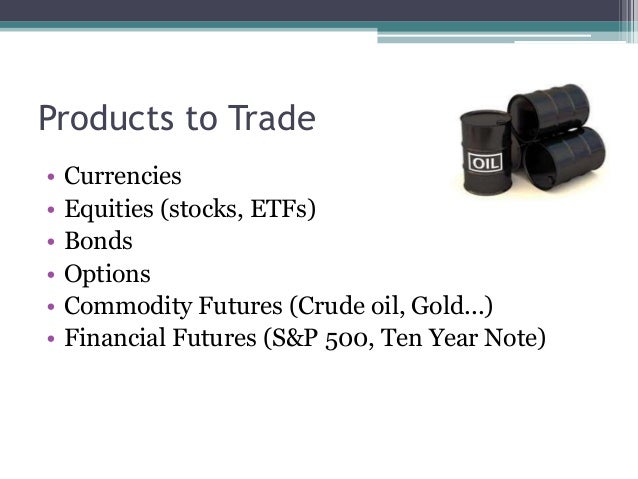 Products to Trade

OIL

• Currencies
• Equities (stocks, ETFs)
• Bonds
• Options
• Commodity Futures (Crude oil, Gold…)
• Financial Futures (S&P 500, Ten Year Note)